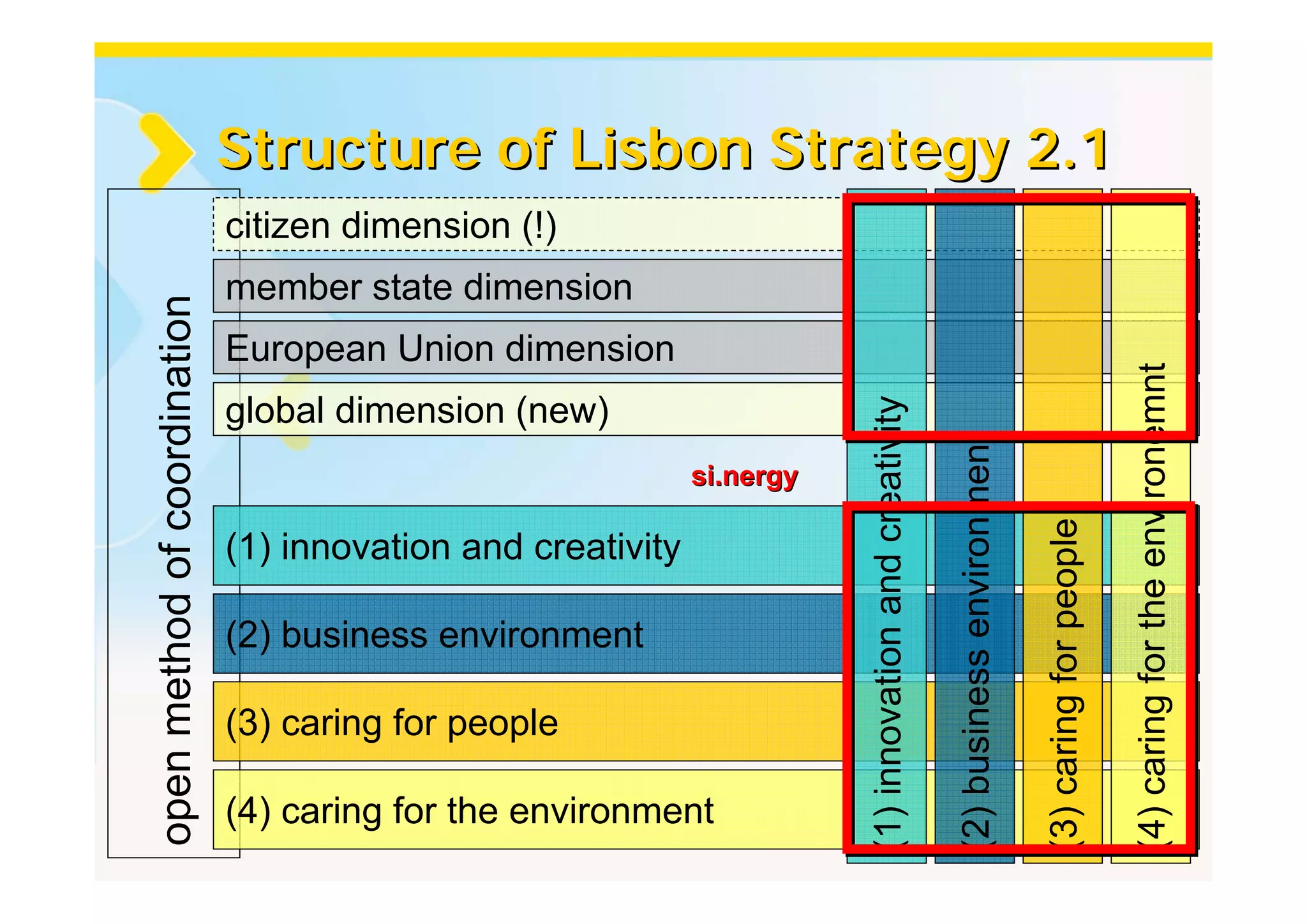 Structure of Lisbon Strategy 2.1

open method of coordination

citizen dimension (!)

member state dimension

European Union dimension

global dimension (new)

si.nergy

(1) innovation and creativity

(2) business environment

(3) caring for people

(4) caring for the environment

(1) innovation and creativity

(2) business environmen

(3) caring for people

(4) caring for the environemnt